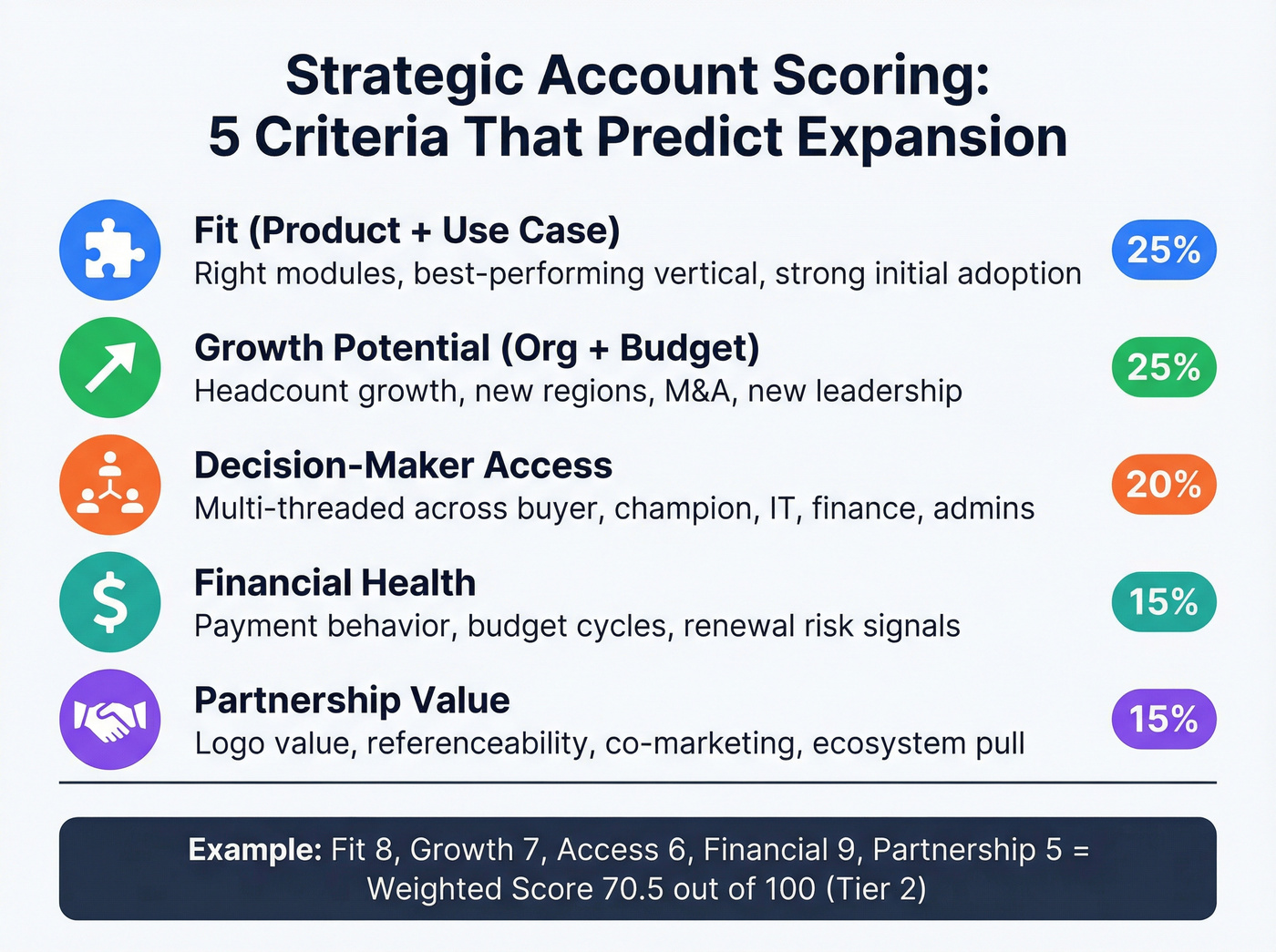 Strategic Account Scoring:
5 Criteria That Predict Expansion

Fit (Product + Use Case)
Right modules, best-performing vertical, strong initial adoption
25%

Growth Potential (Org + Budget)
Headcount growth, new regions, M&A, new leadership
25%

Decision-Maker Access
Multi-threaded across buyer, champion, IT, finance, admins
20%

Financial Health
Payment behavior, budget cycles, renewal risk signals
15%

Partnership Value
Logo value, referenceability, co-marketing, ecosystem pull
15%

Example: Fit 8, Growth 7, Access 6, Financial 9, Partnership 5 = Weighted Score 70.5 out of 100 (Tier 2)